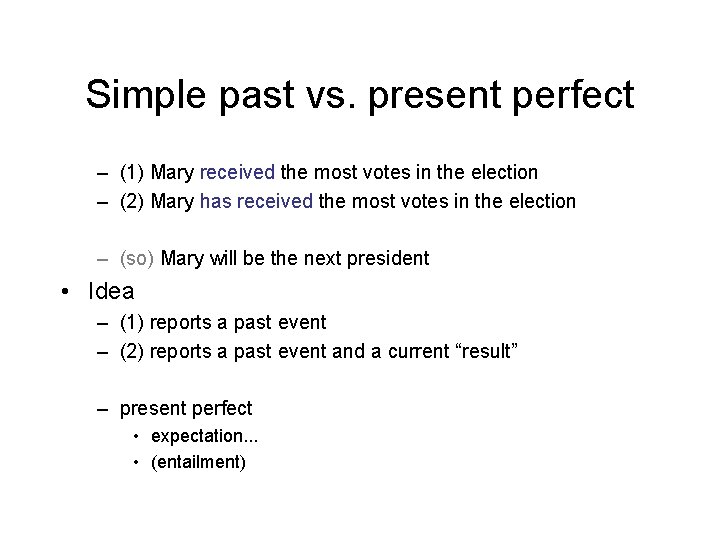 Simple past vs. present perfect

– (1) Mary received the most votes in the election
– (2) Mary has received the most votes in the election

– (so) Mary will be the next president

• Idea
– (1) reports a past event
– (2) reports a past event and a current “result”

– present perfect
• expectation...
• (entailment)